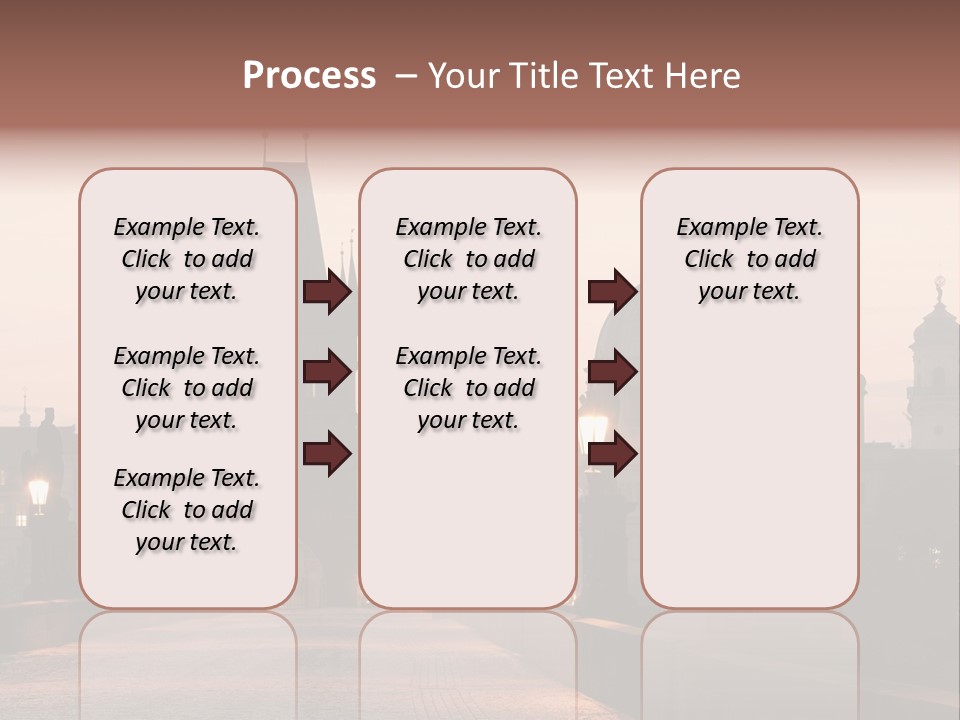 Process – Your Title Text Here

Example Text. Click to add your text.

Example Text. Click to add your text.

Example Text. Click to add your text.

Example Text. Click to add your text.

Example Text. Click to add your text.

Example Text. Click to add your text.